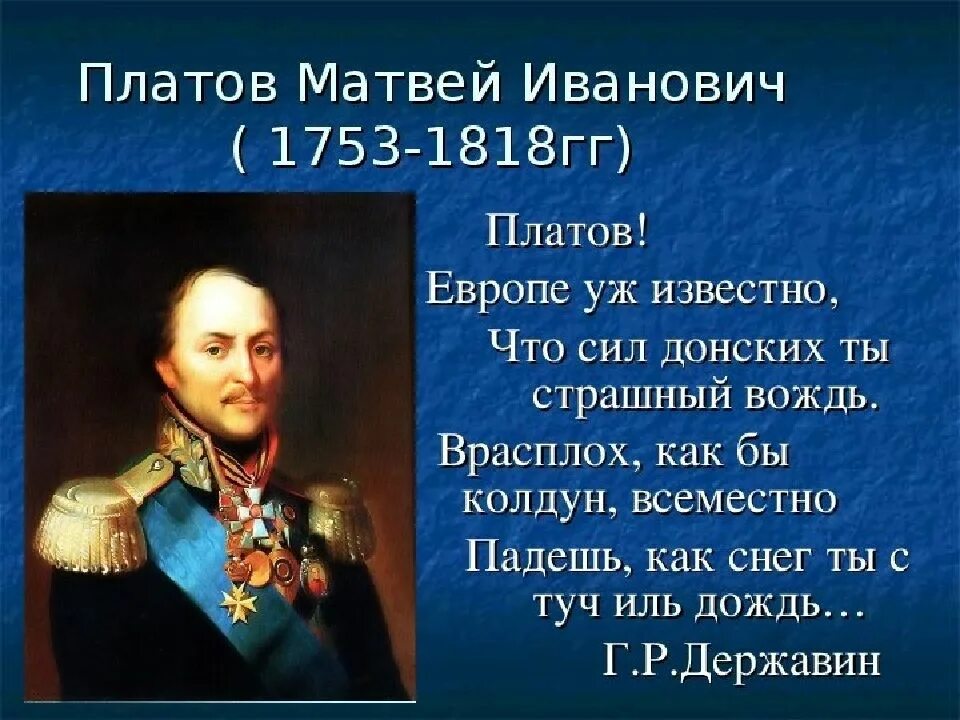 Платов Матвей Иванович
( 1753-1818гг)

Платов!
Европе уж известно,
Что сил донских ты страшный вождь.
Врасплох, как бы колдун, всеместно
Падешь, как снег ты с туч иль дождь…
Г.Р.Державин